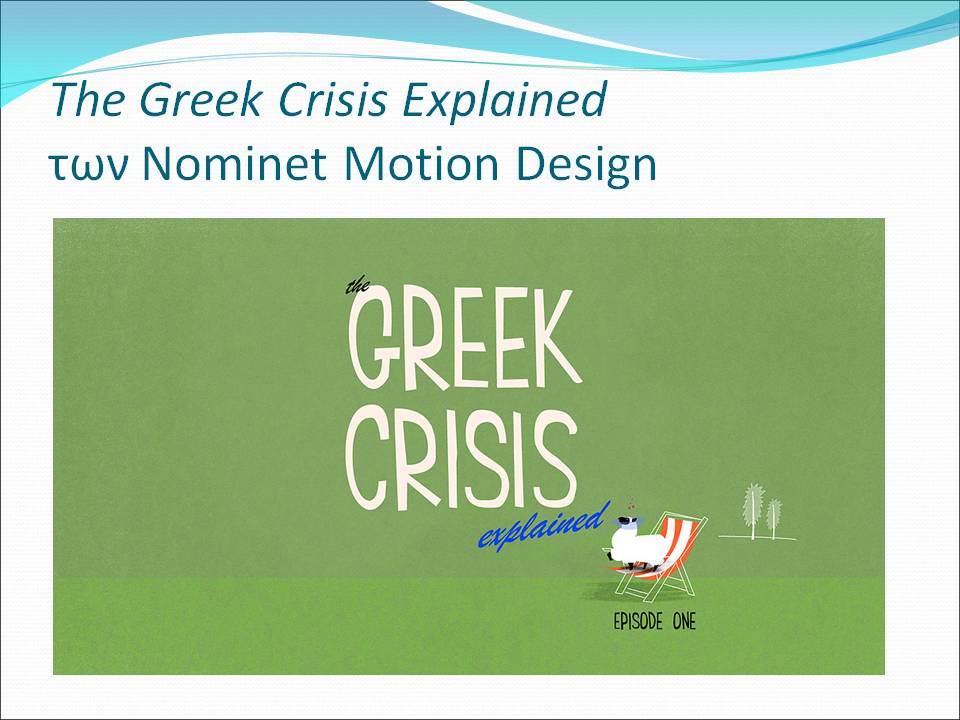 The Greek Crisis Explained
των Nominet Motion Design

the
GREEK
CRISIS
explained

EPISODE ONE